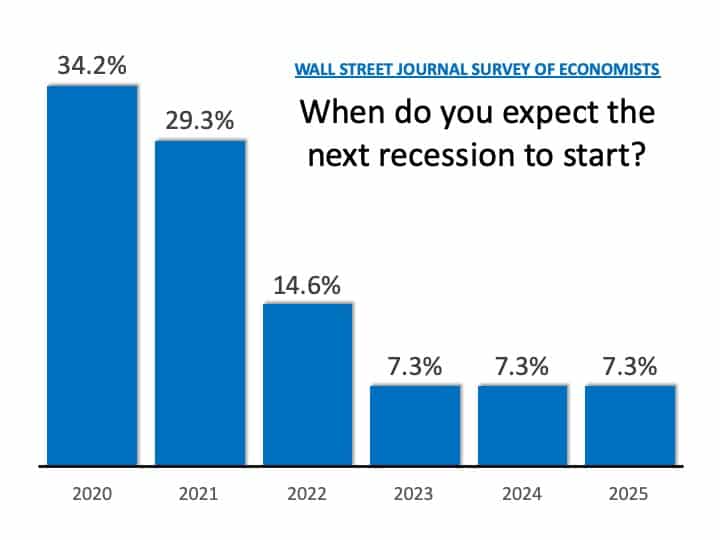 WALL STREET JOURNAL SURVEY OF ECONOMISTS

When do you expect the next recession to start?

34.2%
29.3%
14.6%
7.3%
7.3%
7.3%

2020
2021
2022
2023
2024
2025